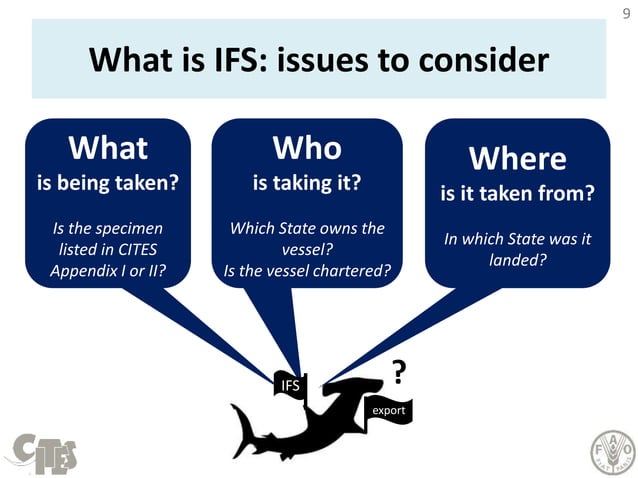 9

What is IFS: issues to consider

What
is being taken?

Is the specimen listed in CITES Appendix I or II?

Who
is taking it?

Which State owns the vessel?
Is the vessel chartered?

Where
is it taken from?

In which State was it landed?

IFS

?

export

CITES

FAO
FIAT PANIS